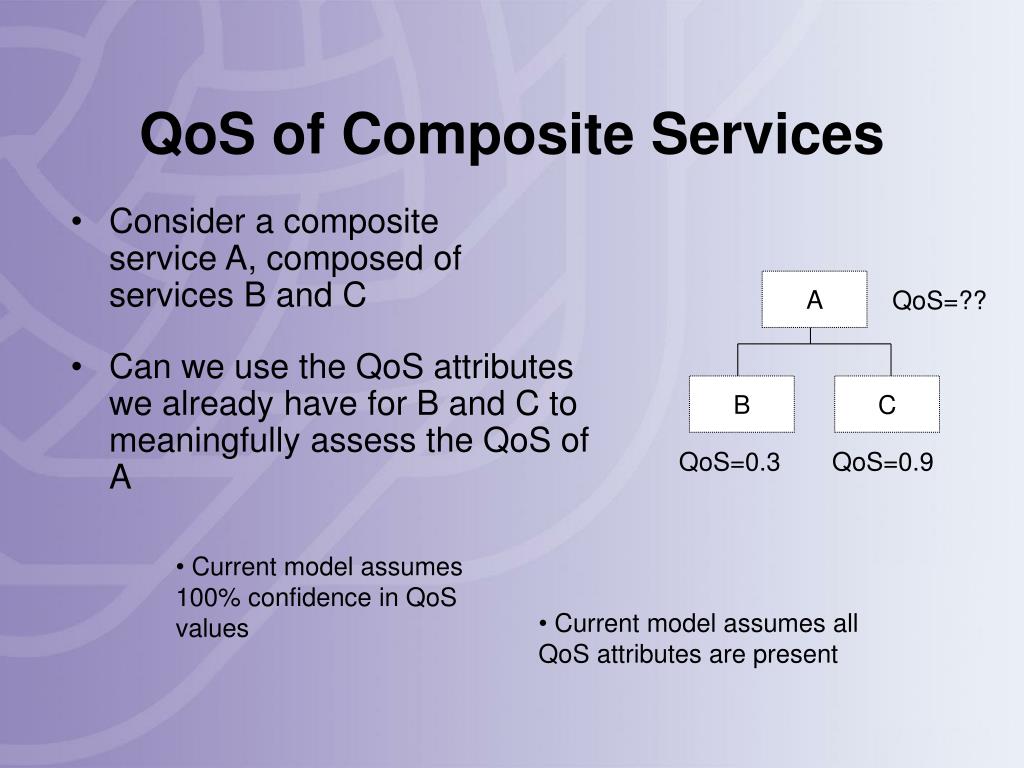 QoS of Composite Services

• Consider a composite service A, composed of services B and C

• Can we use the QoS attributes we already have for B and C to meaningfully assess the QoS of A

A

QoS=??

B

C

QoS=0.3

QoS=0.9

• Current model assumes 100% confidence in QoS values

• Current model assumes all QoS attributes are present